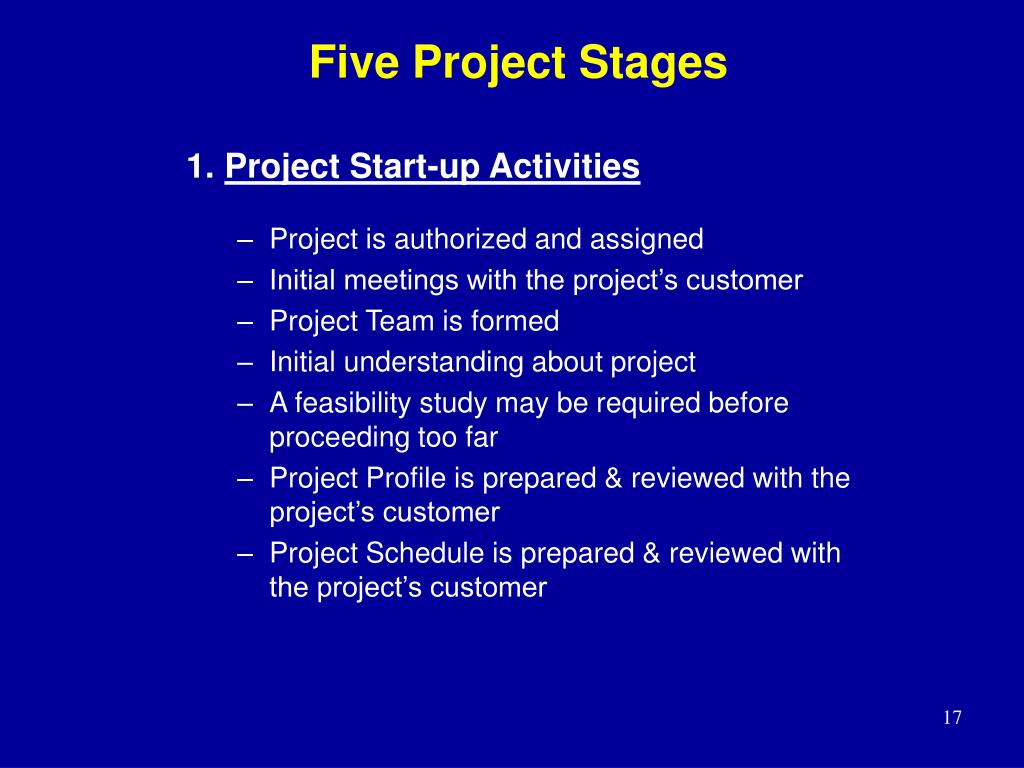 Five Project Stages

1. Project Start-up Activities

– Project is authorized and assigned
– Initial meetings with the project’s customer
– Project Team is formed
– Initial understanding about project
– A feasibility study may be required before proceeding too far
– Project Profile is prepared & reviewed with the project’s customer
– Project Schedule is prepared & reviewed with the project’s customer

17